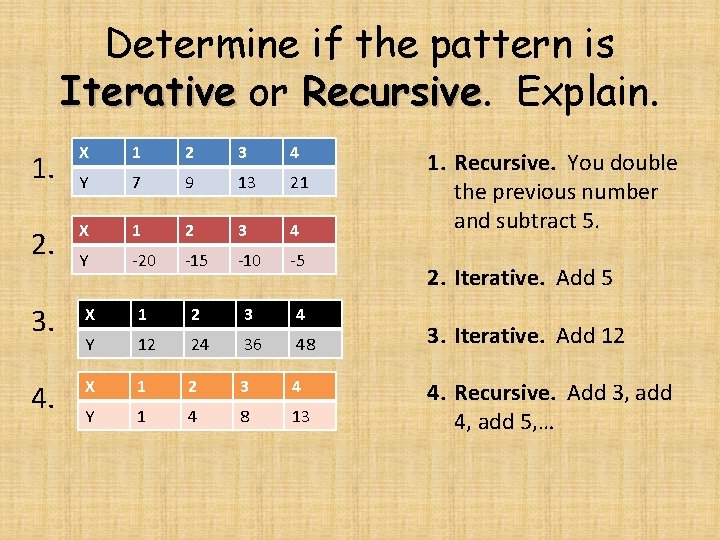 Determine if the pattern is Iterative or Recursive. Explain.

1.
| X | 1 | 2 | 3 | 4 |
|---|---|---|---|---|
| Y | 7 | 9 | 13 | 21 |

2.
| X | 1 | 2 | 3 | 4 |
|---|---|---|---|---|
| Y | -20 | -15 | -10 | -5 |

3.
| X | 1 | 2 | 3 | 4 |
|---|---|---|---|---|
| Y | 12 | 24 | 36 | 48 |

4.
| X | 1 | 2 | 3 | 4 |
|---|---|---|---|---|
| Y | 1 | 4 | 8 | 13 |

1. Recursive. You double the previous number and subtract 5.

2. Iterative. Add 5

3. Iterative. Add 12

4. Recursive. Add 3, add 4, add 5,…